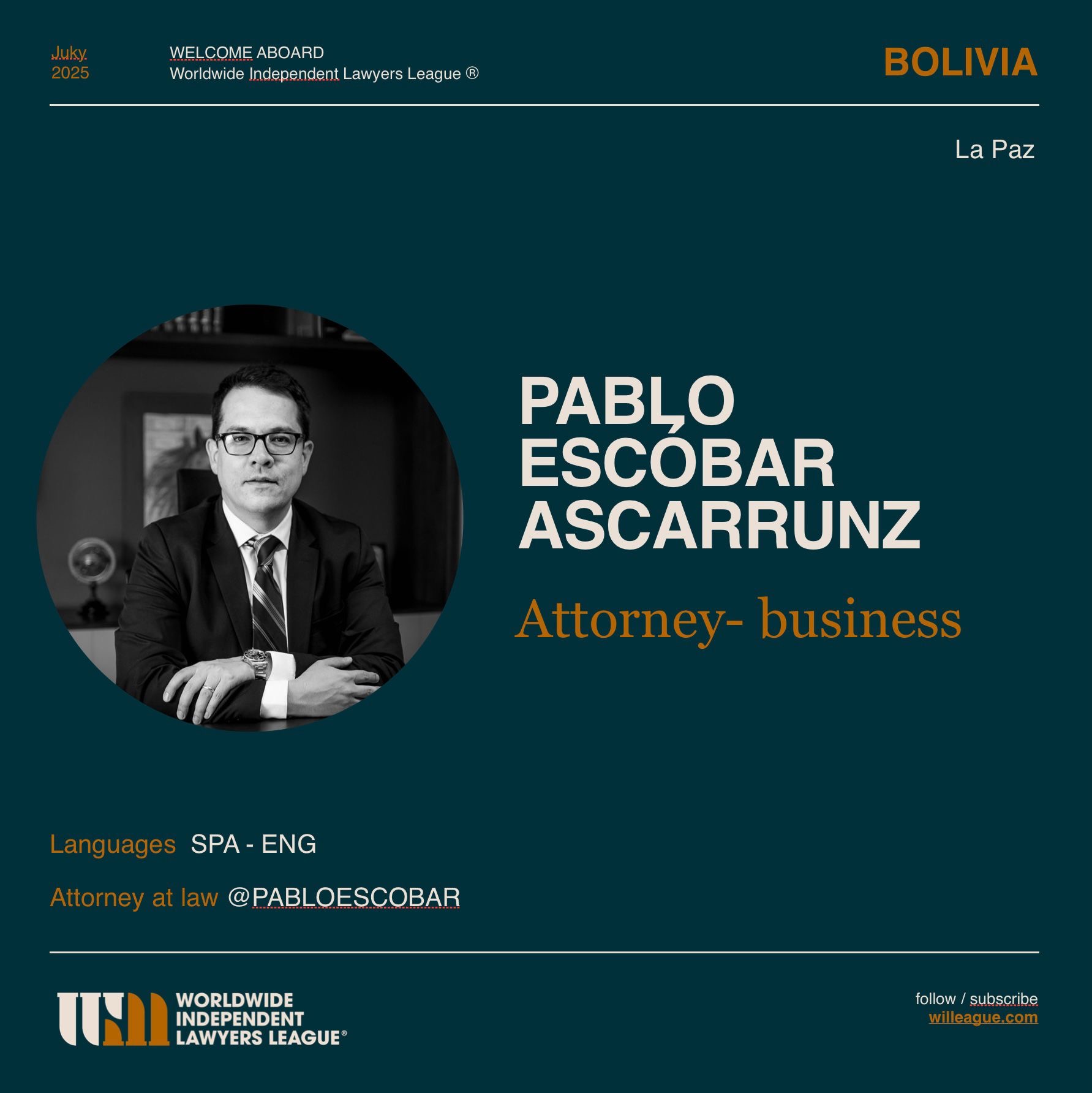 Juky
2025

WELCOME ABOARD
Worldwide Independent Lawyers League ®

BOLIVIA

La Paz

PABLO
ESCÓBAR
ASCARRUNZ

Attorney- business

Languages SPA - ENG

Attorney at law @PABLOESCOBAR

WORLDWIDE
INDEPENDENT
LAWYERS LEAGUE®

follow / subscribe
willeague.com